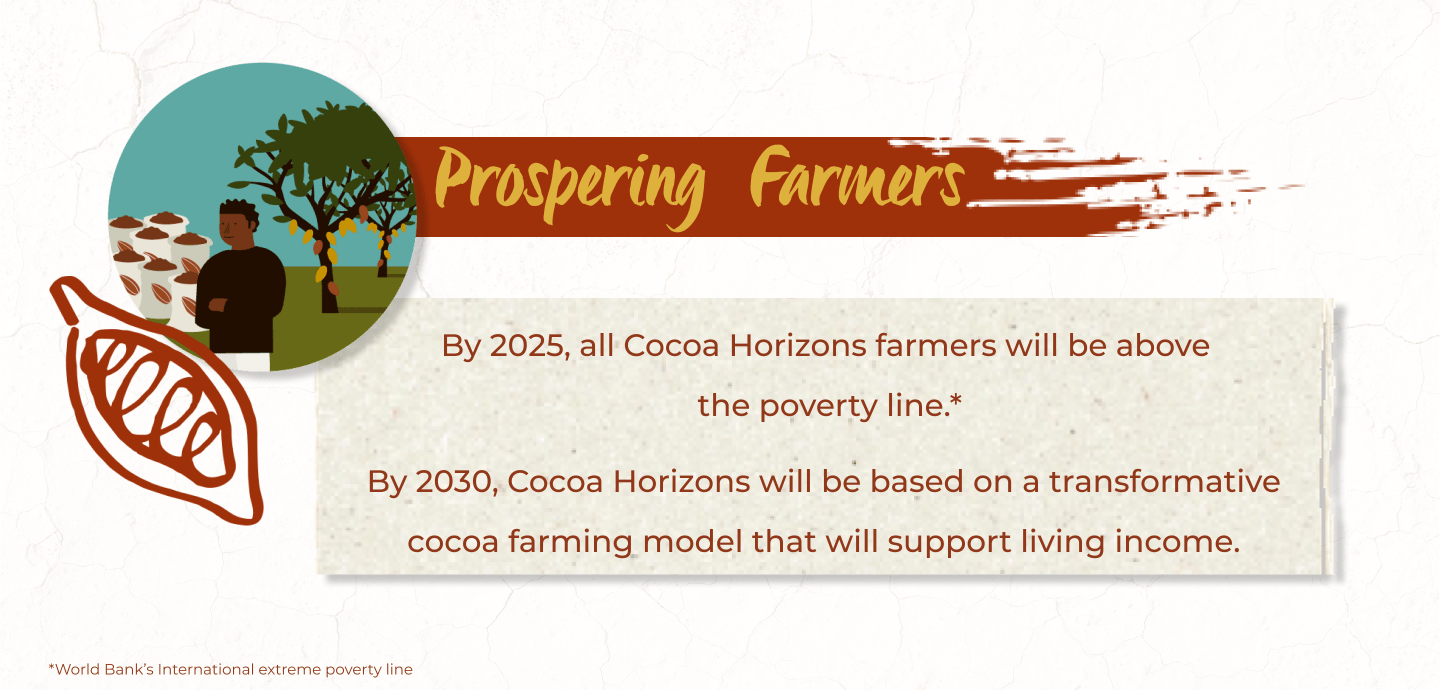 Prospering Farmers

By 2025, all Cocoa Horizons farmers will be above the poverty line.*

By 2030, Cocoa Horizons will be based on a transformative cocoa farming model that will support living income.

*World Bank's International extreme poverty line